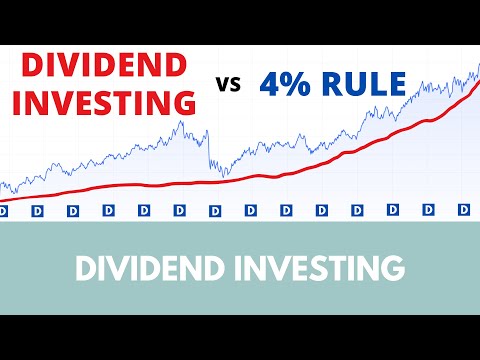 DIVIDEND INVESTING vs 4% RULE

D D D D D D D D D D D D D D

DIVIDEND INVESTING